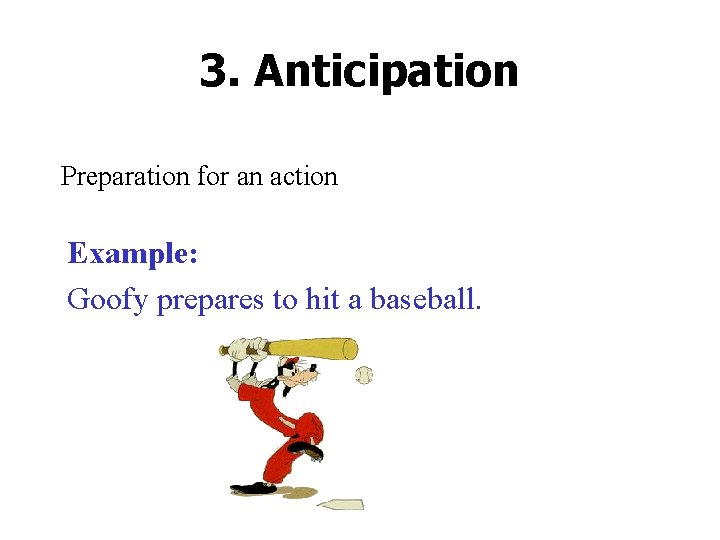 3. Anticipation

Preparation for an action

Example:
Goofy prepares to hit a baseball.